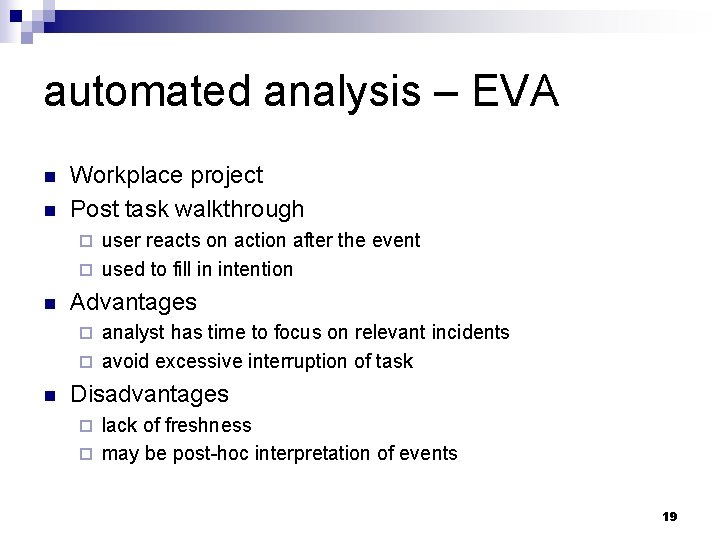 automated analysis – EVA

- Workplace project
- Post task walkthrough
  - user reacts on action after the event
  - used to fill in intention
- Advantages
  - analyst has time to focus on relevant incidents
  - avoid excessive interruption of task
- Disadvantages
  - lack of freshness
  - may be post-hoc interpretation of events

19